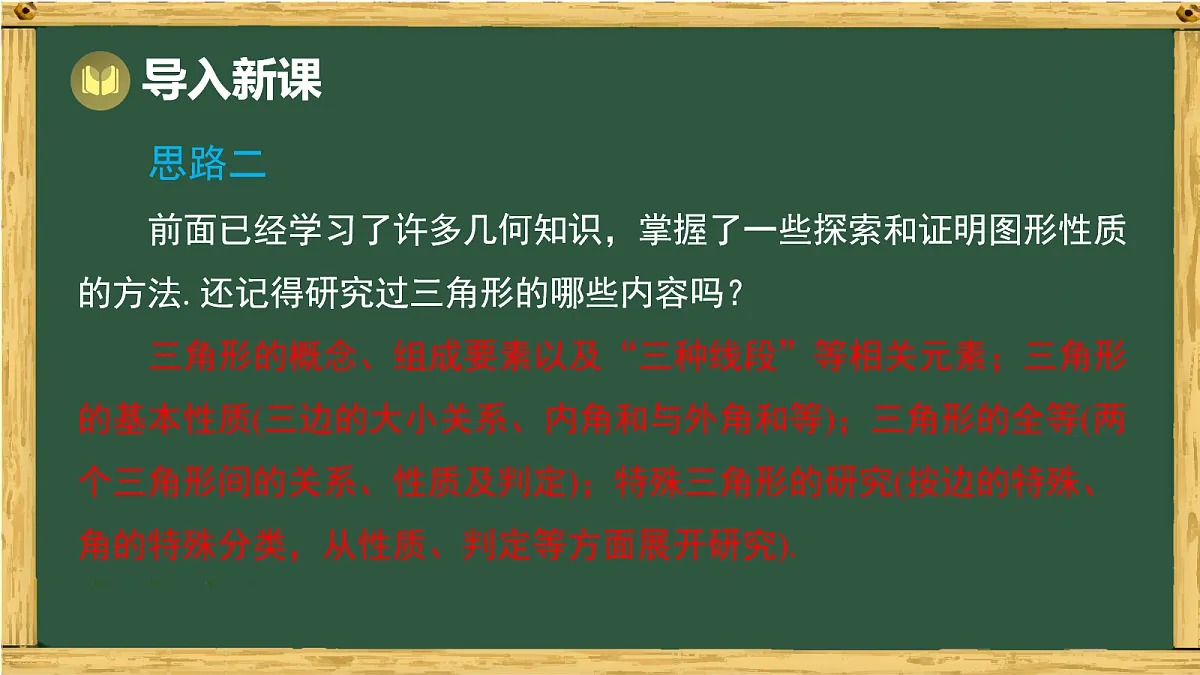 导入新课

思路二

前面已经学习了许多几何知识，掌握了一些探索和证明图形性质的方法. 还记得研究过三角形的哪些内容吗？

三角形的概念、组成要素以及“三种线段”等相关元素；三角形的基本性质(三边的大小关系、内角和与外角和等)；三角形的全等(两个三角形间的关系、性质及判定)；特殊三角形的研究(按边的特殊、角的特殊分类，从性质、判定等方面展开研究).